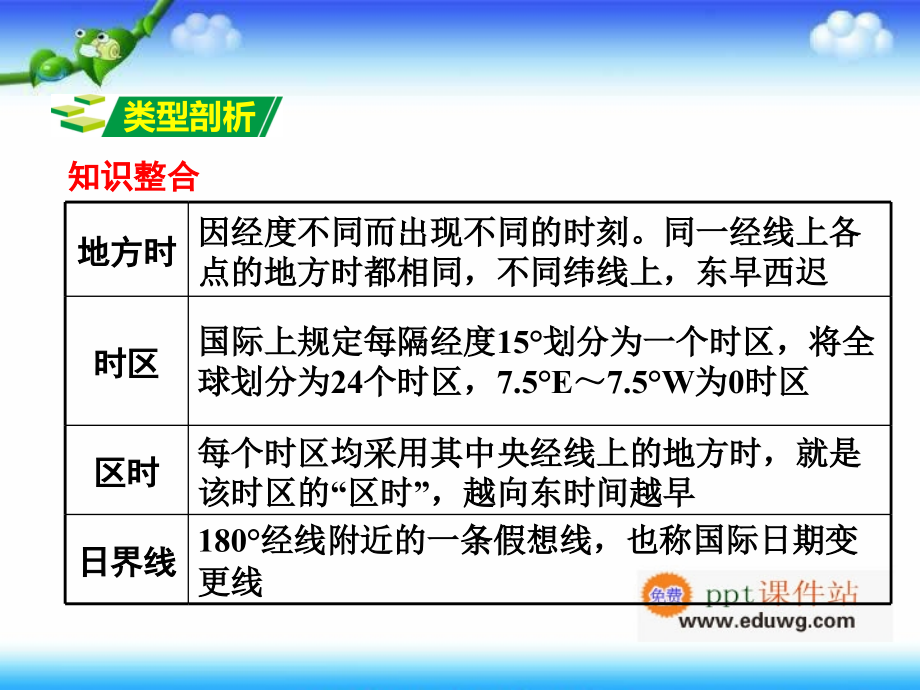 类型剖析

知识整合

| 地方时 | 因经度不同而出现不同的时刻。同一经线上各点的地方时都相同，不同纬线上，东早西迟 |
|---|---|
| 时区 | 国际上规定每隔经度15°划分为一个时区，将全球划分为24个时区，7.5°E～7.5°W为0时区 |
| 区时 | 每个时区均采用其中央经线上的地方时，就是该时区的“区时”，越向东时间越早 |
| 日界线 | 180°经线附近的一条假想线，也称国际日期变更线 |

免费 ppt课件站
www.eduwg.com